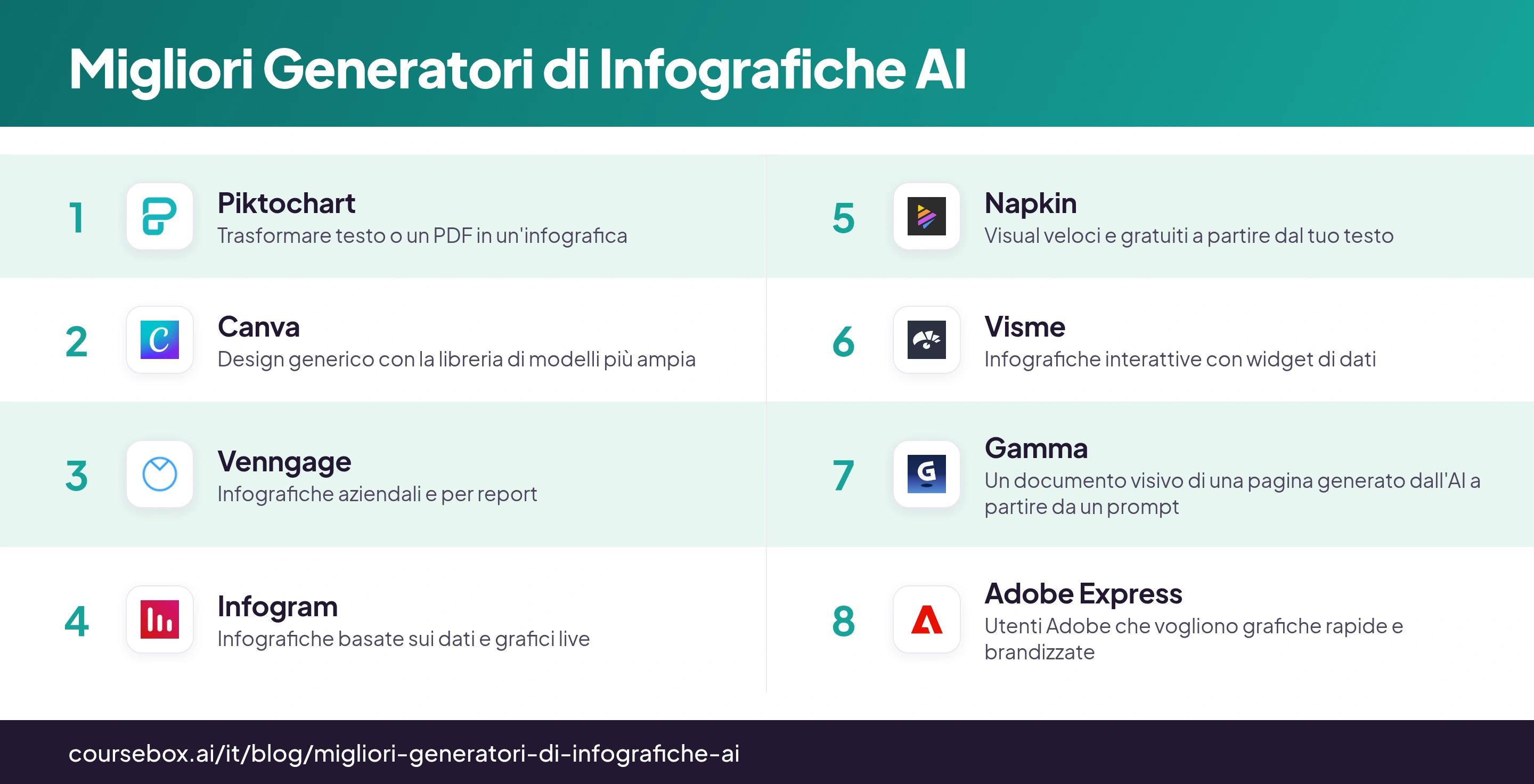 Migliori Generatori di Infografiche AI

1 Piktochart
Trasformare testo o un PDF in un'infografica

2 Canva
Design generico con la libreria di modelli più ampia

3 Venngage
Infografiche aziendali e per report

4 Infogram
Infografiche basate sui dati e grafici live

5 Napkin
Visual veloci e gratuiti a partire dal tuo testo

6 Visme
Infografiche interattive con widget di dati

7 Gamma
Un documento visivo di una pagina generato dall'AI a partire da un prompt

8 Adobe Express
Utenti Adobe che vogliono grafiche rapide e brandizzate

coursebox.ai/it/blog/migliori-generatori-di-infografiche-ai